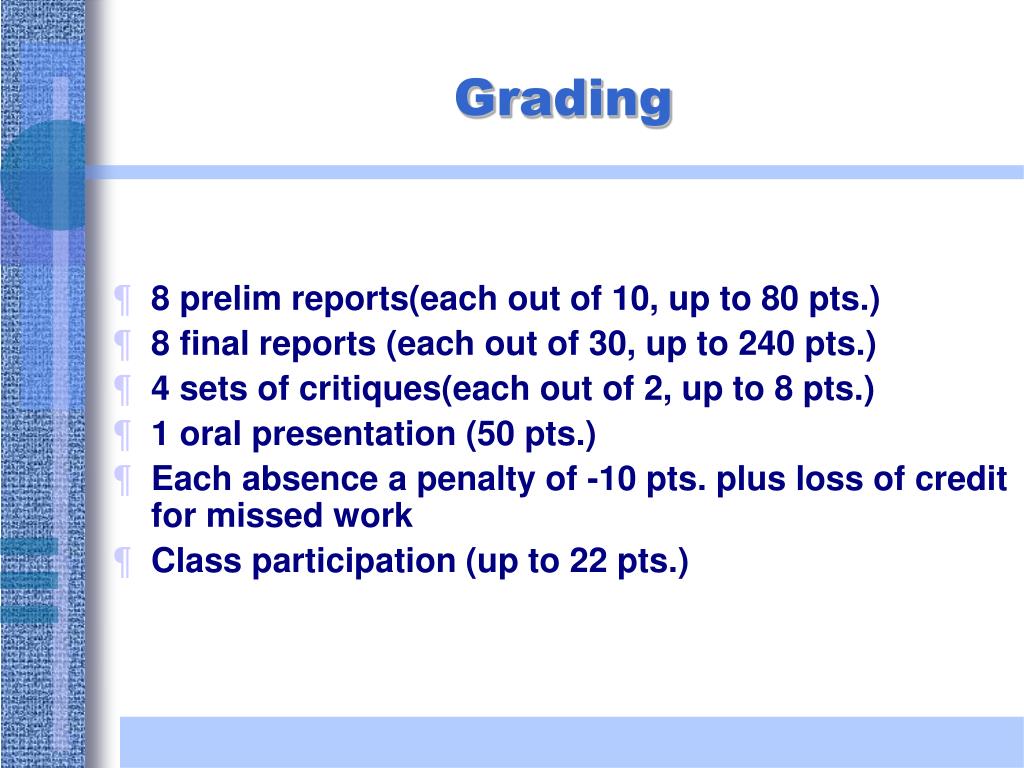 Grading

¶ 8 prelim reports(each out of 10, up to 80 pts.)
¶ 8 final reports (each out of 30, up to 240 pts.)
¶ 4 sets of critiques(each out of 2, up to 8 pts.)
¶ 1 oral presentation (50 pts.)
¶ Each absence a penalty of -10 pts. plus loss of credit for missed work
¶ Class participation (up to 22 pts.)